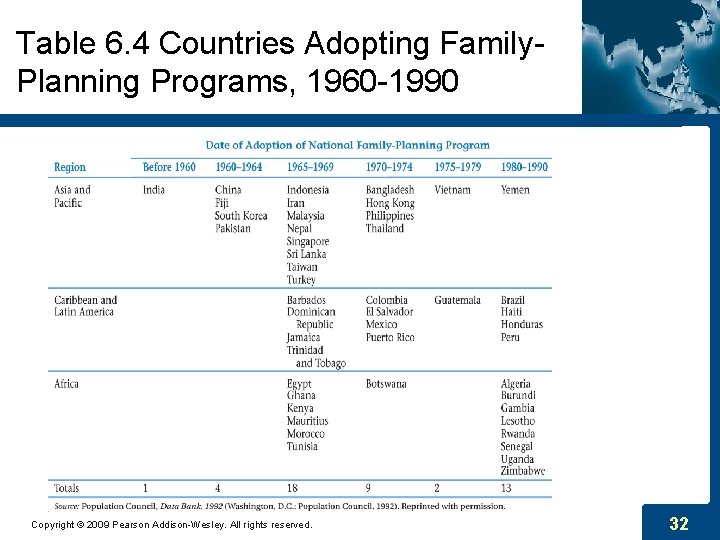 Table 6.4 Countries Adopting Family-Planning Programs, 1960-1990

Date of Adoption of National Family-Planning Program

| Region | Before 1960 | 1960–1964 | 1965–1969 | 1970–1974 | 1975–1979 | 1980–1990 |
|---|---|---|---|---|---|---|
| Asia and Pacific | India | China Fiji South Korea Pakistan | Indonesia Iran Malaysia Nepal Singapore Sri Lanka Taiwan Turkey | Bangladesh Hong Kong Philippines Thailand | Vietnam | Yemen |
| Caribbean and Latin America | | | Barbados Dominican Republic Jamaica Trinidad and Tobago | Colombia El Salvador Mexico Puerto Rico | Guatemala | Brazil Haiti Honduras Peru |
| Africa | | | Egypt Ghana Kenya Mauritius Morocco Tunisia | Botswana | | Algeria Burundi Gambia Lesotho Rwanda Senegal Uganda Zimbabwe |
| Totals | 1 | 4 | 18 | 9 | 2 | 13 |

Source: Population Council, Data Bank, 1992 (Washington, D.C.: Population Council, 1992). Reprinted with permission.

Copyright © 2009 Pearson Addison-Wesley. All rights reserved.

32